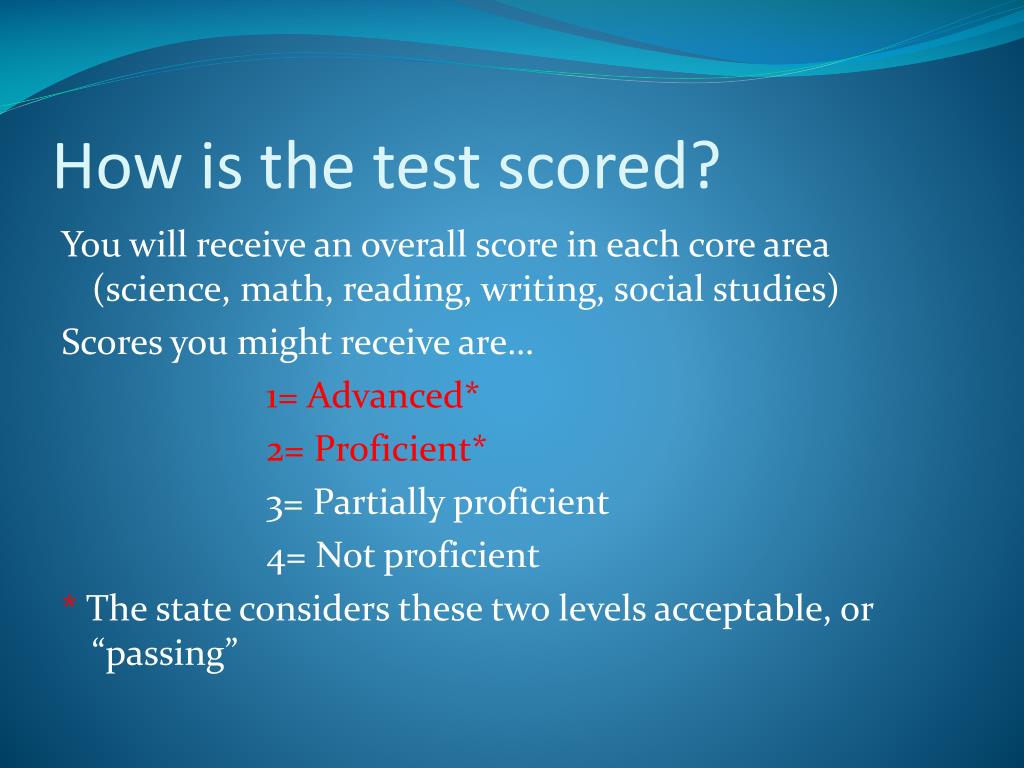 How is the test scored?

You will receive an overall score in each core area (science, math, reading, writing, social studies)

Scores you might receive are…

1= Advanced*

2= Proficient*

3= Partially proficient

4= Not proficient

* The state considers these two levels acceptable, or “passing”